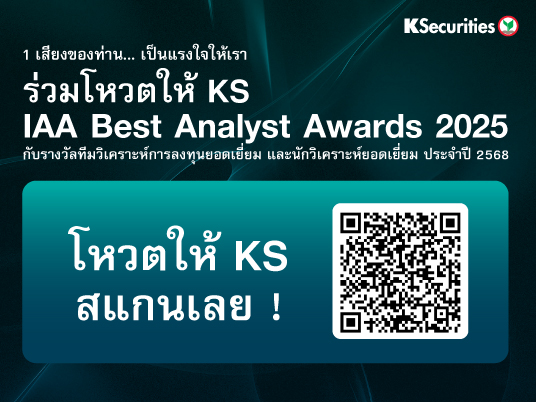 KSecurities

1 เสียงของท่าน... เป็นแรงใจให้เรา
ร่วมโหวตให้ KS
IAA Best Analyst Awards 2025
กับรางวัลทีมวิเคราะห์การลงทุนยอดเยี่ยม และนักวิเคราะห์ยอดเยี่ยม ประจำปี 2568

โหวตให้ KS
สแกนเลย !